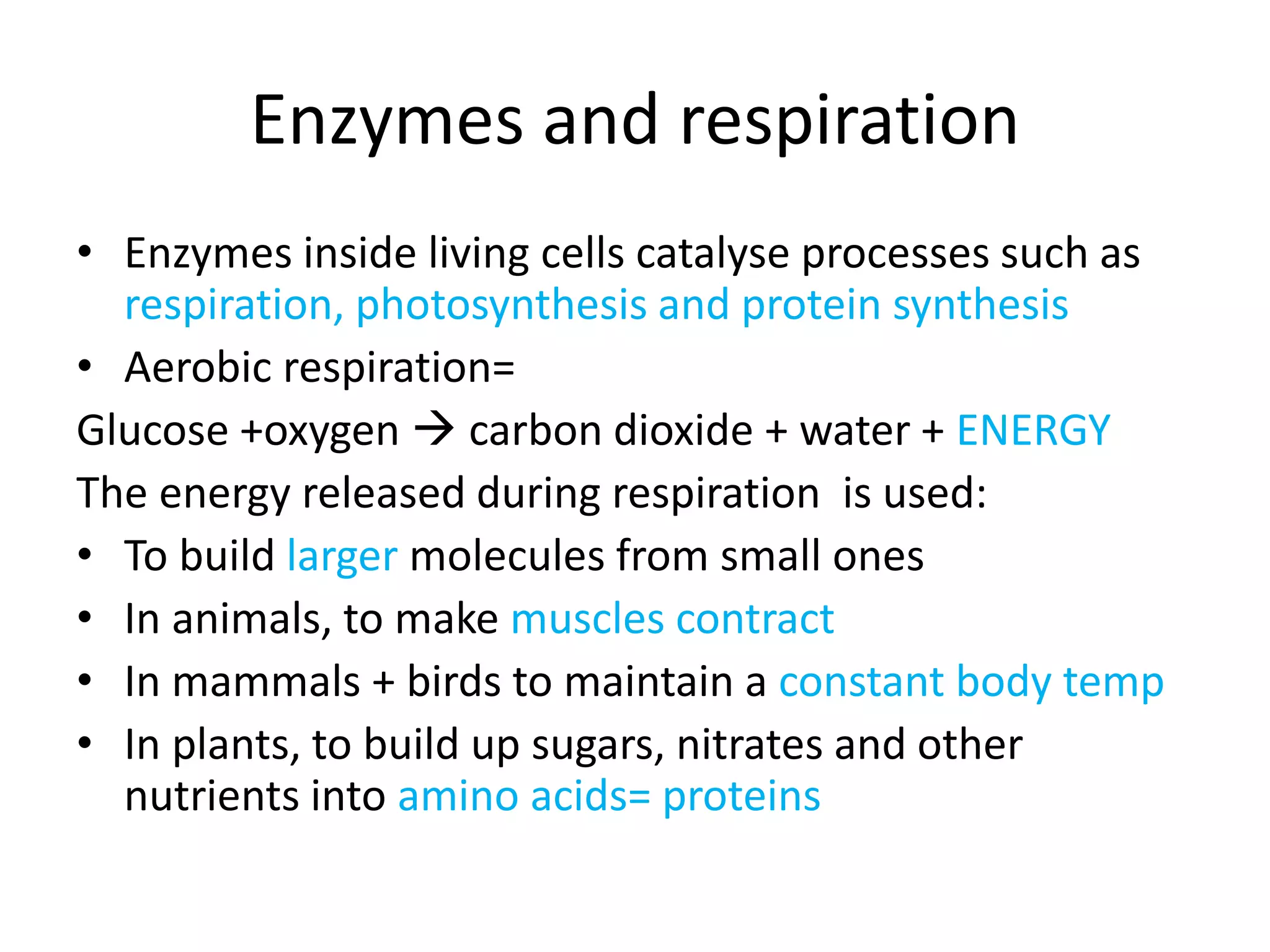 Enzymes and respiration

• Enzymes inside living cells catalyse processes such as respiration, photosynthesis and protein synthesis
• Aerobic respiration=
Glucose +oxygen → carbon dioxide + water + ENERGY
The energy released during respiration is used:
• To build larger molecules from small ones
• In animals, to make muscles contract
• In mammals + birds to maintain a constant body temp
• In plants, to build up sugars, nitrates and other nutrients into amino acids= proteins